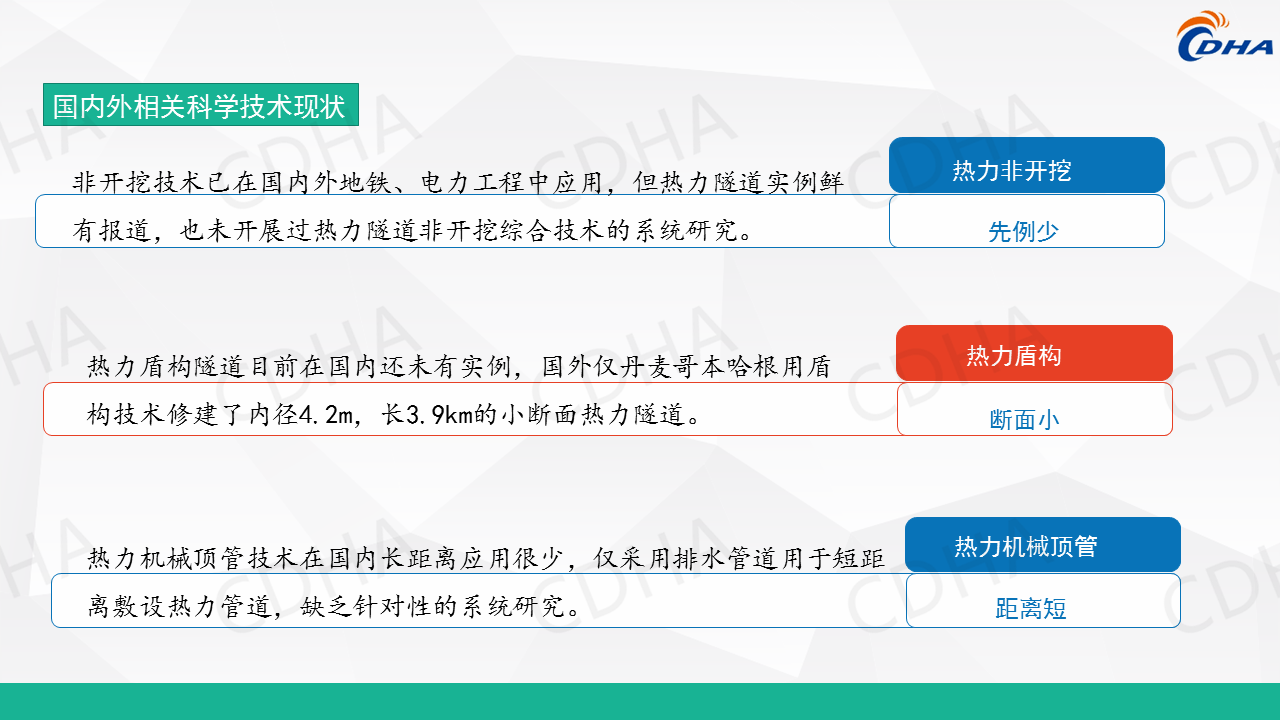 CDHA

国内外相关科学技术现状

非开挖技术已在国内外地铁、电力工程中应用，但热力隧道实例鲜有报道，也未开展过热力隧道非开挖综合技术的系统研究。

热力非开挖

先例少

热力盾构隧道目前在国内还未有实例，国外仅丹麦哥本哈根用盾构技术修建了内径4.2m，长3.9km的小断面热力隧道。

热力盾构

断面小

热力机械顶管技术在国内长距离应用很少，仅采用排水管道用于短距离敷设热力管道，缺乏针对性的系统研究。

热力机械顶管

距离短